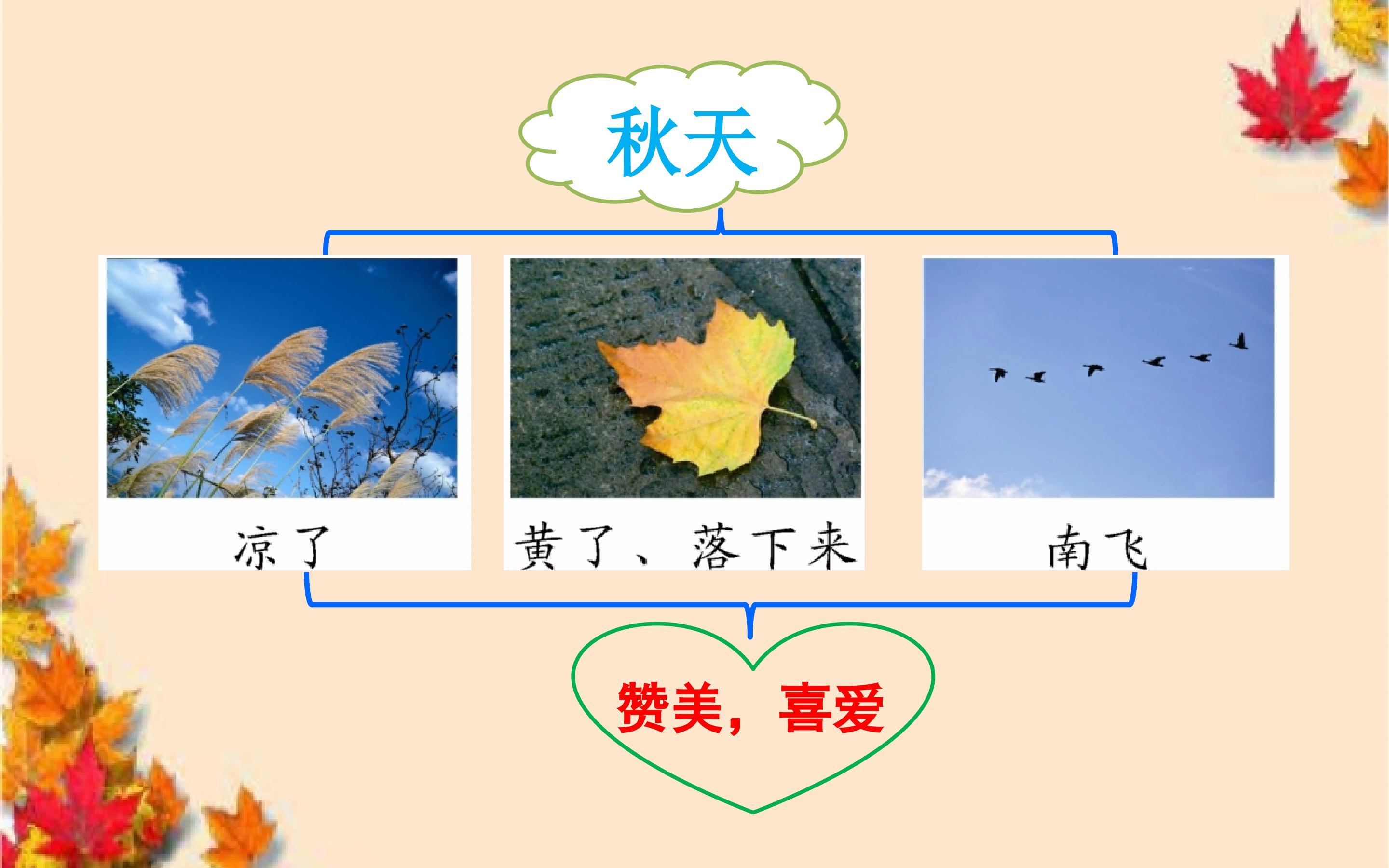 秋天

凉了

黄了、落下来

南飞

赞美，喜爱